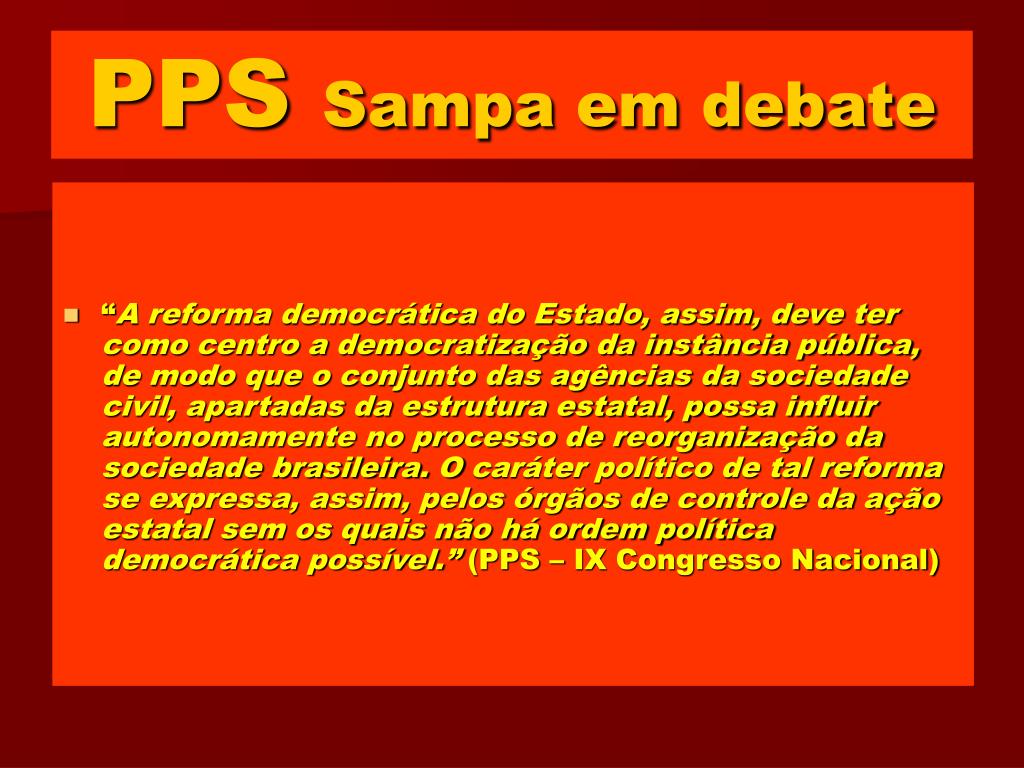 PPS Sampa em debate

“A reforma democrática do Estado, assim, deve ter como centro a democratização da instância pública, de modo que o conjunto das agências da sociedade civil, apartadas da estrutura estatal, possa influir autonomamente no processo de reorganização da sociedade brasileira. O caráter político de tal reforma se expressa, assim, pelos órgãos de controle da ação estatal sem os quais não há ordem política democrática possível.” (PPS – IX Congresso Nacional)